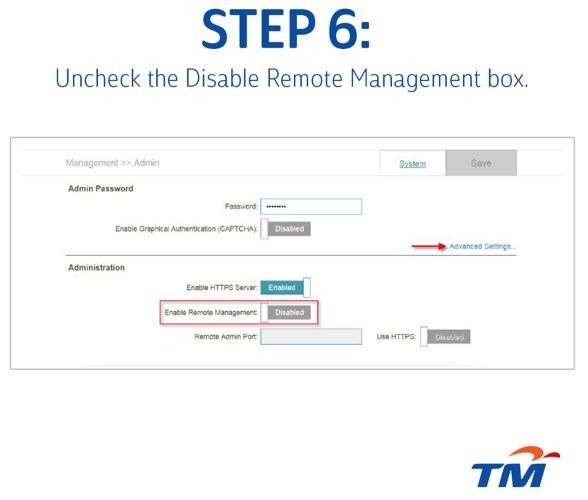 STEP 6:
Uncheck the Disable Remote Management box.

Management >> Admin

System

Save

Admin Password

Password: ••••••••

Enable Graphical Authentication (CAPTCHA): Disabled

Advanced Settings...

Administration

Enable HTTPS Server: Enabled

Enable Remote Management: Disabled

Remote Admin Port:

Use HTTPS: Disabled

TM